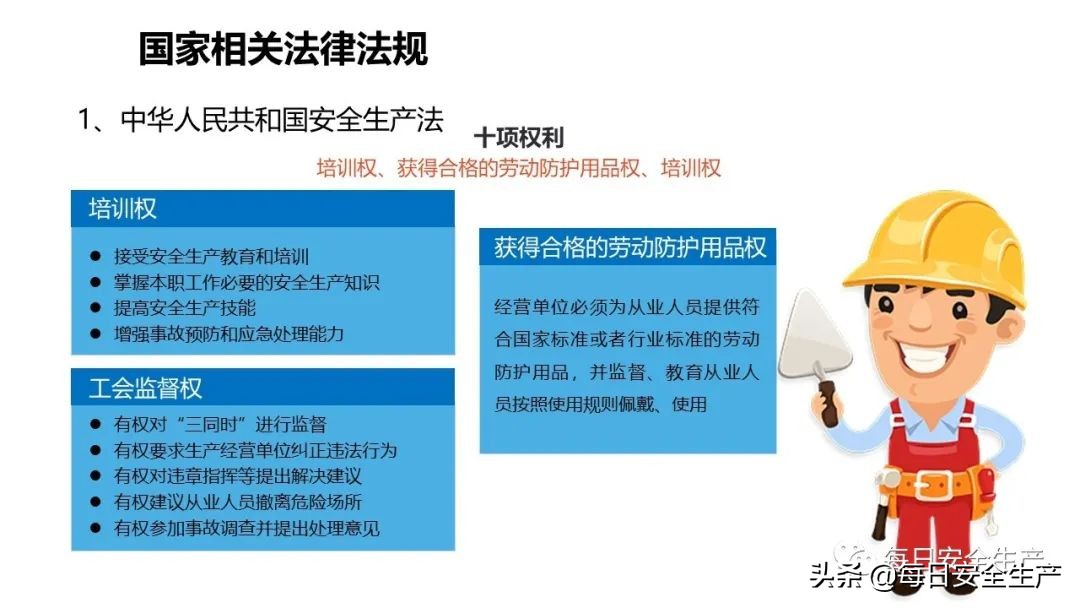 国家相关法律法规

1、中华人民共和国安全生产法

十项权利

培训权、获得合格的劳动防护用品权、培训权

培训权

● 接受安全生产教育和培训
● 掌握本职工作必要的安全生产知识
● 提高安全生产技能
● 增强事故预防和应急处理能力

工会监督权

● 有权对“三同时”进行监督
● 有权要求生产经营单位纠正违法行为
● 有权对违章指挥等提出解决建议
● 有权建议从业人员撤离危险场所
● 有权参加事故调查并提出处理意见

获得合格的劳动防护用品权

经营单位必须为从业人员提供符合国家标准或者行业标准的劳动防护用品，并监督、教育从业人员按照使用规则佩戴、使用

每日安全生产

头条 @每日安全生产